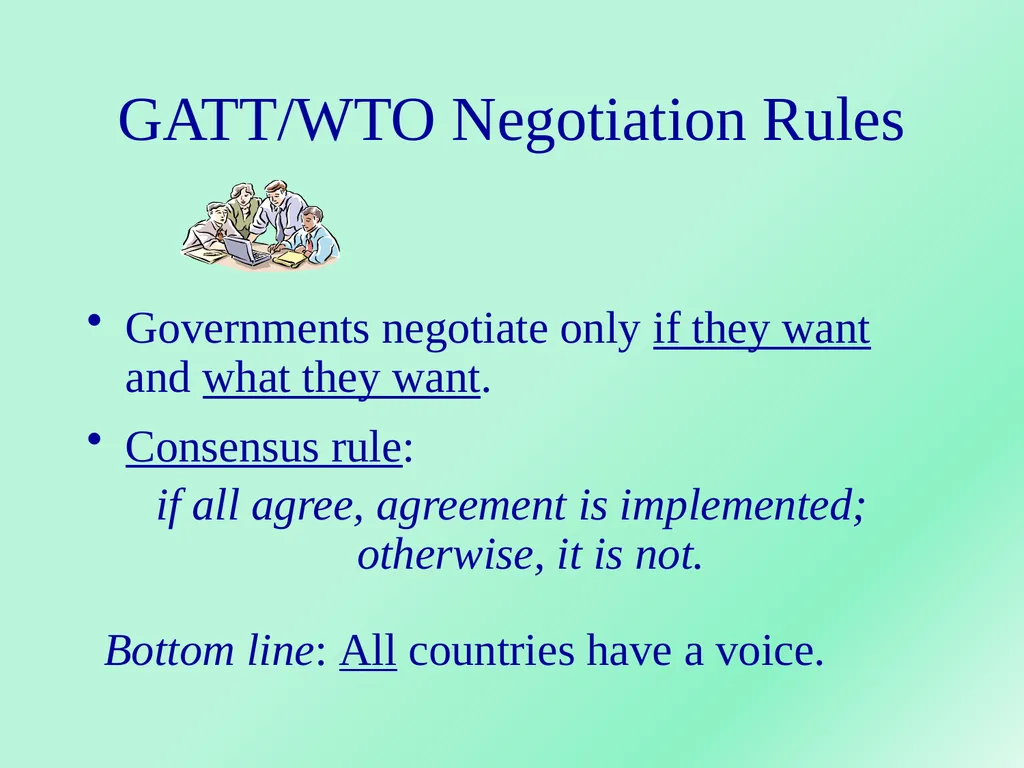 GATT/WTO Negotiation Rules

• Governments negotiate only if they want and what they want.

• Consensus rule:

if all agree, agreement is implemented; otherwise, it is not.

Bottom line: All countries have a voice.